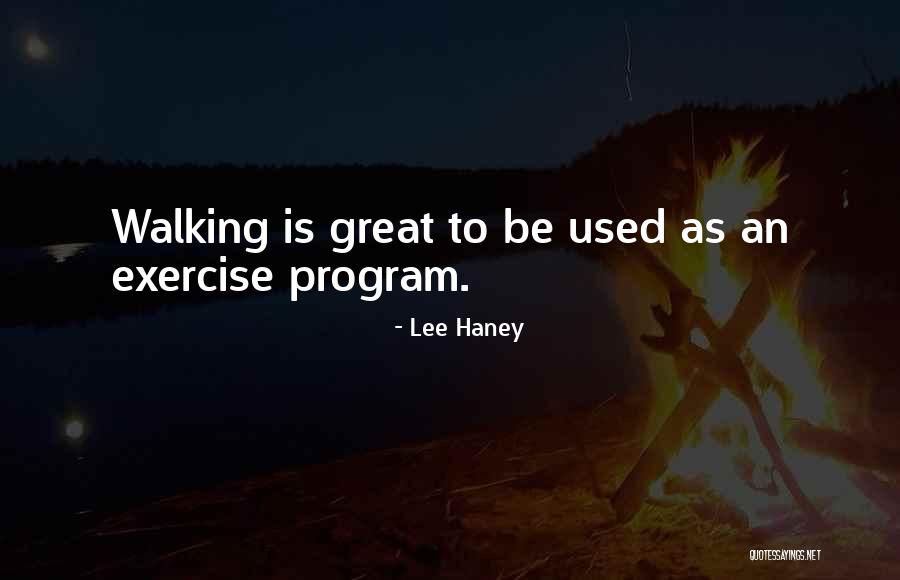 Walking is great to be used as an exercise program.

- Lee Haney

QUOTESSAYINGS.NET